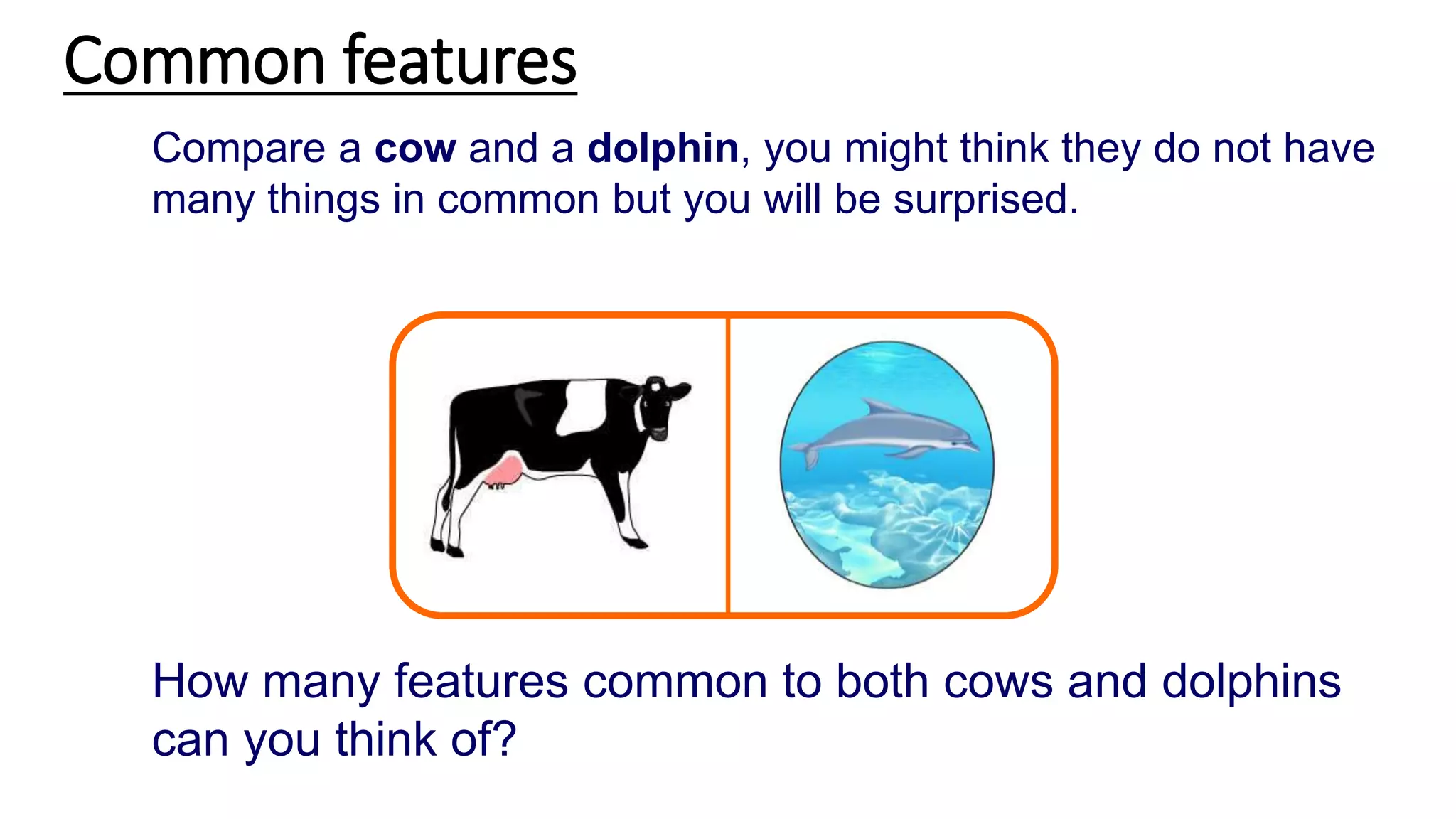 Common features

Compare a cow and a dolphin, you might think they do not have many things in common but you will be surprised.

How many features common to both cows and dolphins can you think of?